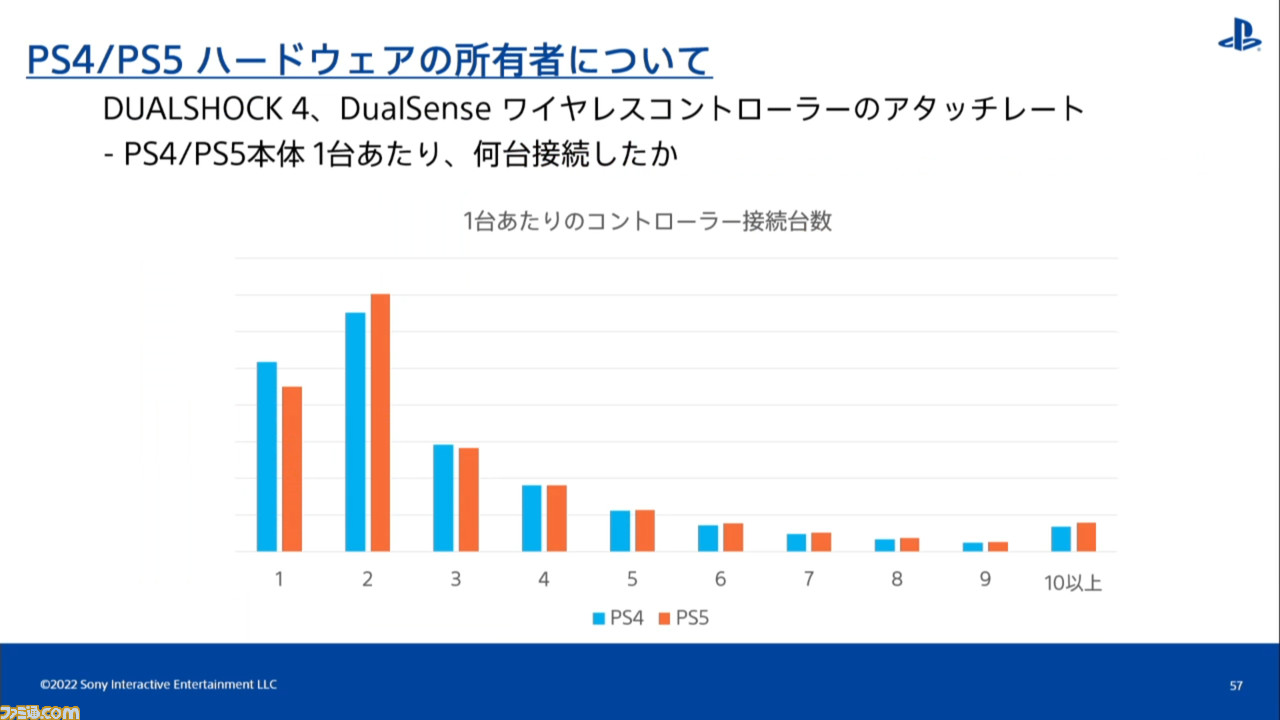 PS4/PS5 ハードウェアの所有者について

DUALSHOCK 4、DualSense ワイヤレスコントローラーのアタッチレート
- PS4/PS5本体 1台あたり、何台接続したか

1台あたりのコントローラー接続台数

1 2 3 4 5 6 7 8 9 10以上

PS4 PS5

©2022 Sony Interactive Entertainment LLC

57

ファミ通.com